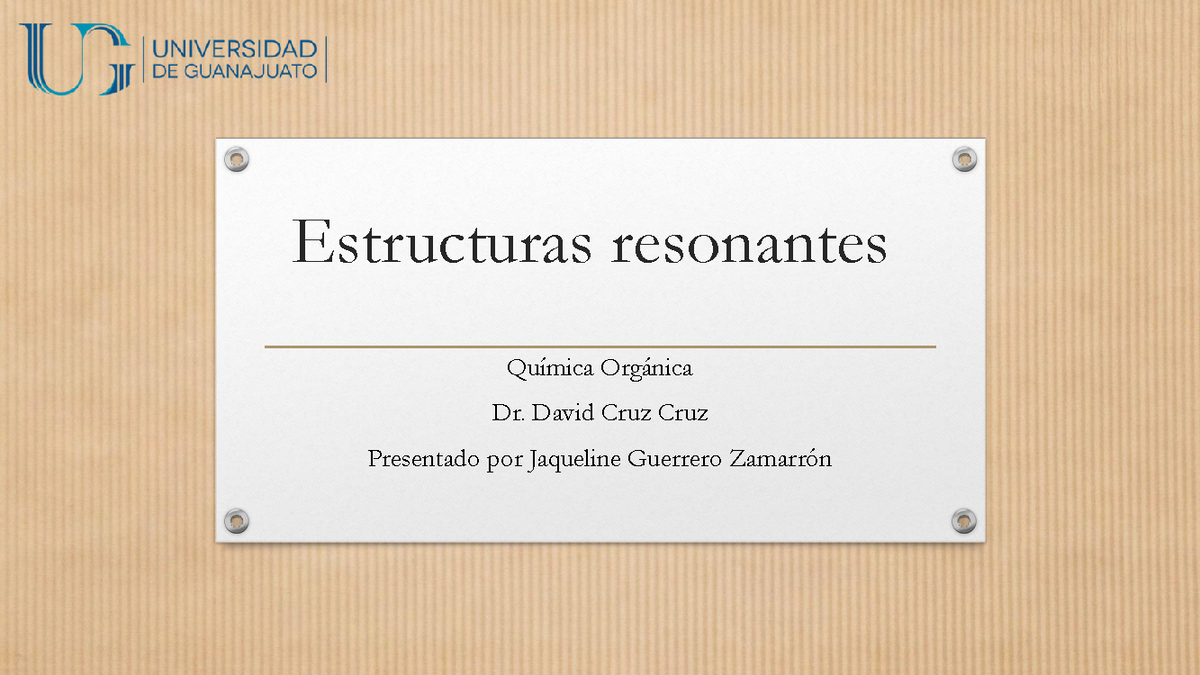 UG UNIVERSIDAD DE GUANAJUATO

Estructuras resonantes

Química Orgánica

Dr. David Cruz Cruz

Presentado por Jaqueline Guerrero Zamarrón